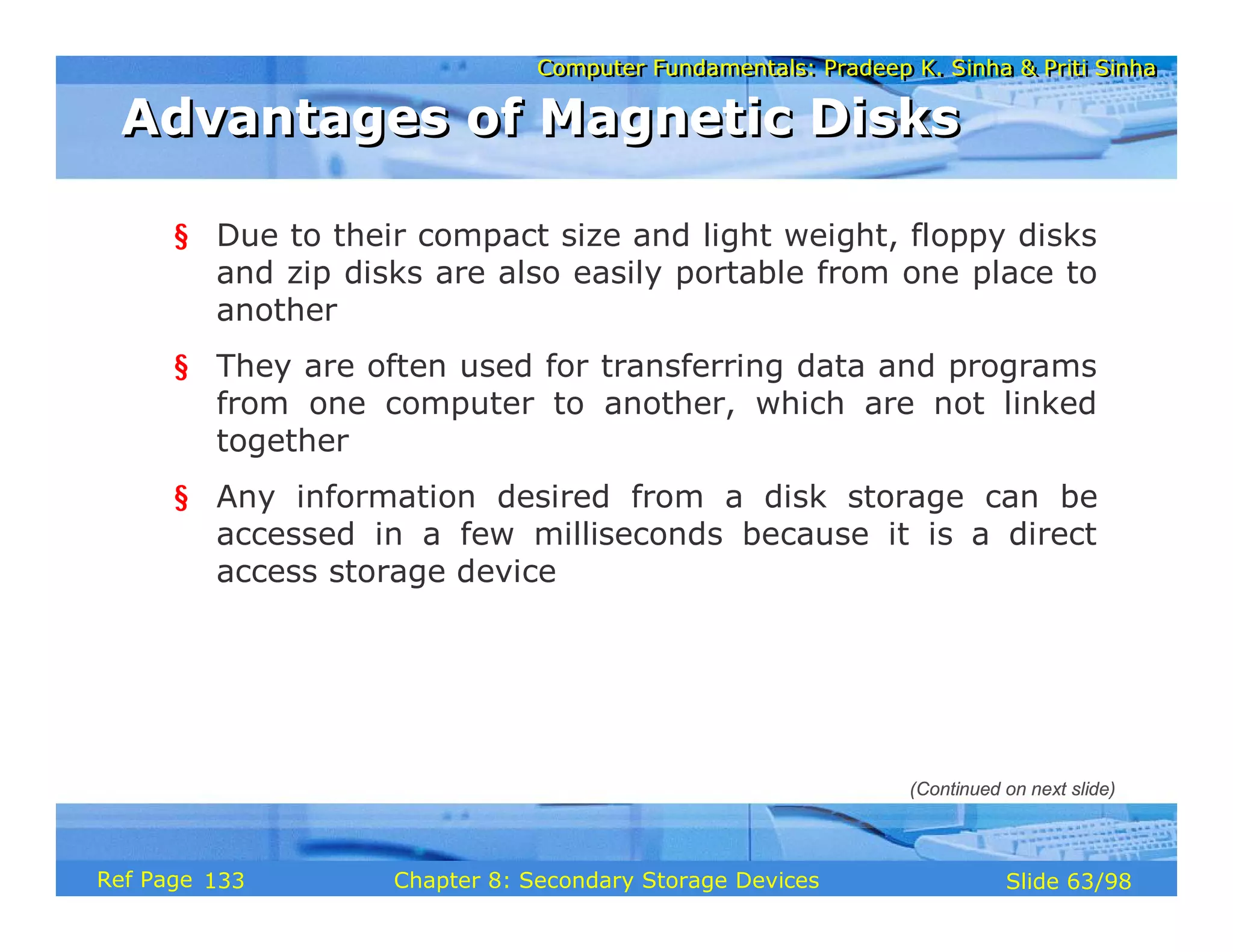 Computer Fundamentals: Pradeep K. Sinha & Priti Sinha

Advantages of Magnetic Disks

§ Due to their compact size and light weight, floppy disks and zip disks are also easily portable from one place to another

§ They are often used for transferring data and programs from one computer to another, which are not linked together

§ Any information desired from a disk storage can be accessed in a few milliseconds because it is a direct access storage device

(Continued on next slide)

Ref Page 133

Chapter 8: Secondary Storage Devices

Slide 63/98